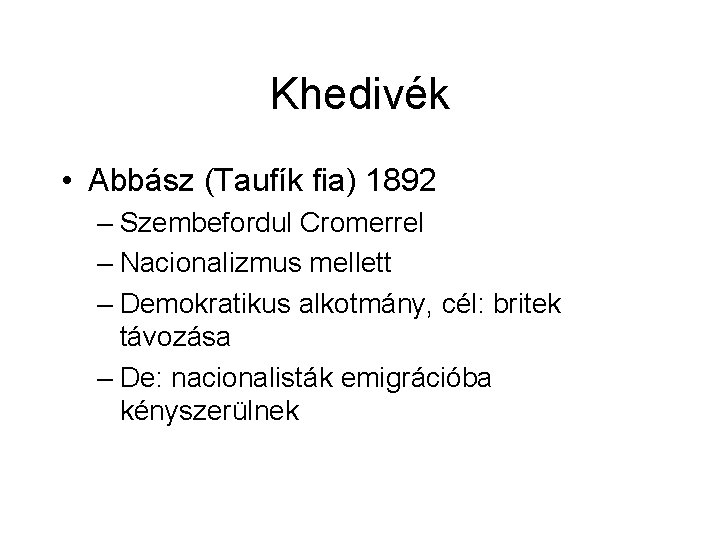 Khedivék

• Abbász (Taufík fia) 1892
– Szembefordul Cromerrel
– Nacionalizmus mellett
– Demokratikus alkotmány, cél: britek távozása
– De: nacionalisták emigrációba kényszerülnek